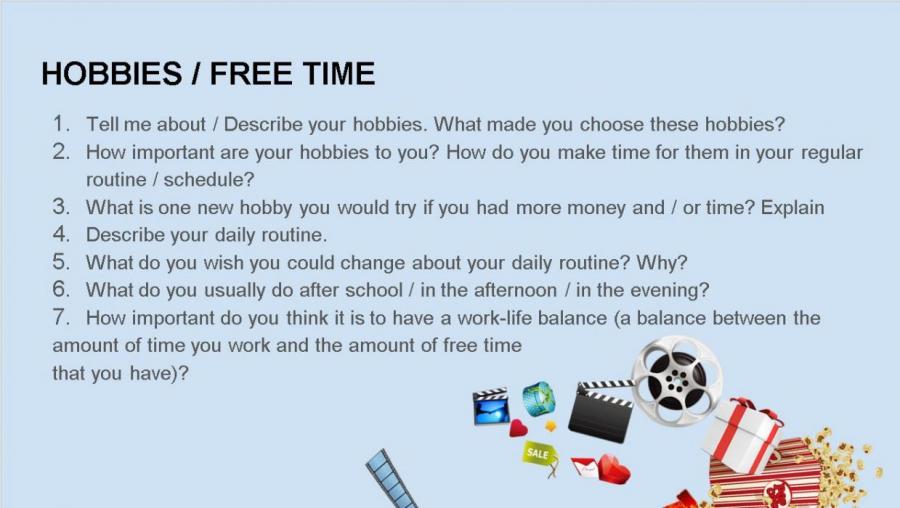 HOBBIES / FREE TIME

1. Tell me about / Describe your hobbies. What made you choose these hobbies?
2. How important are your hobbies to you? How do you make time for them in your regular routine / schedule?
3. What is one new hobby you would try if you had more money and / or time? Explain
4. Describe your daily routine.
5. What do you wish you could change about your daily routine? Why?
6. What do you usually do after school / in the afternoon / in the evening?
7. How important do you think it is to have a work-life balance (a balance between the amount of time you work and the amount of free time that you have)?

SALE